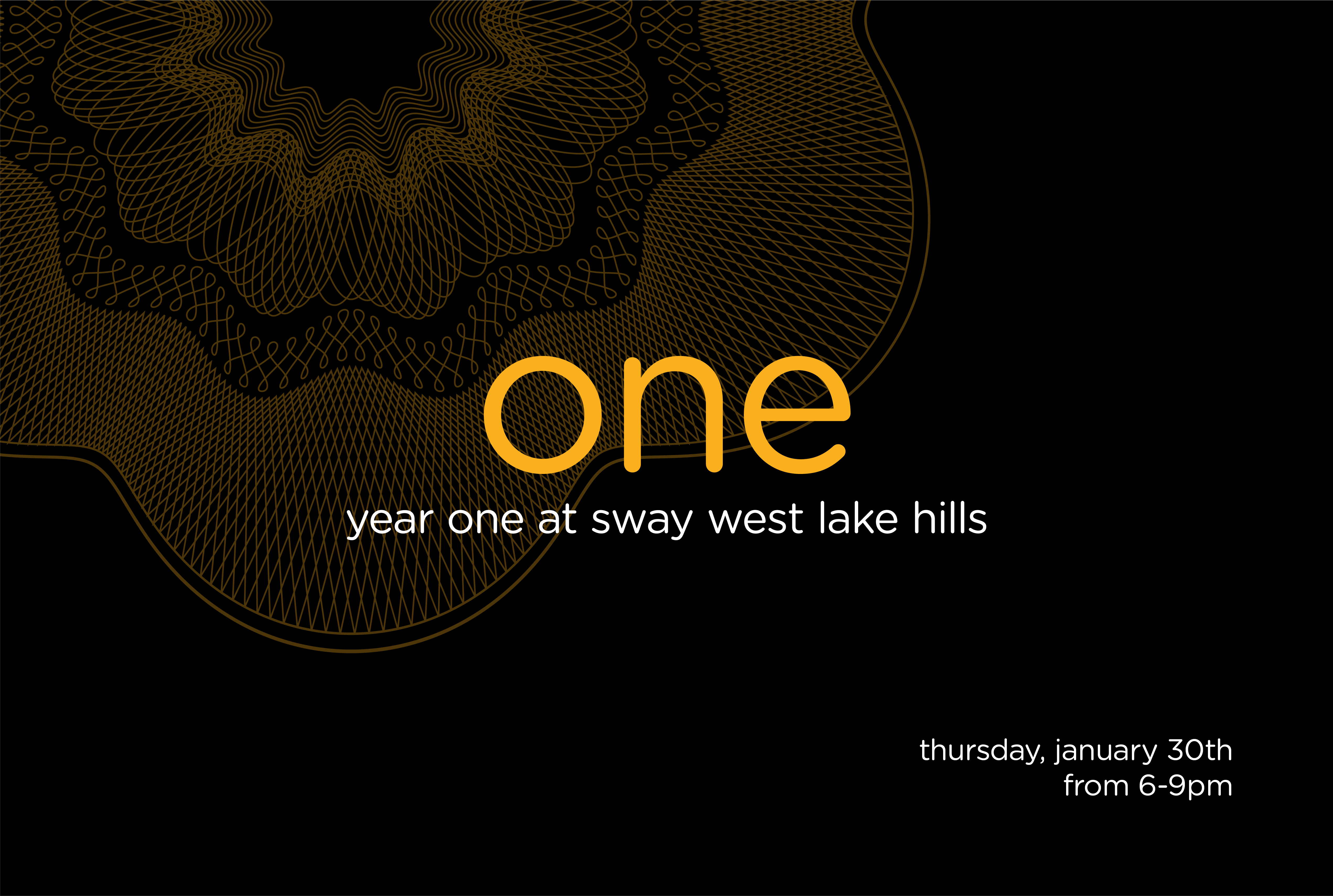 one

year one at sway west lake hills

thursday, january 30th
from 6-9pm